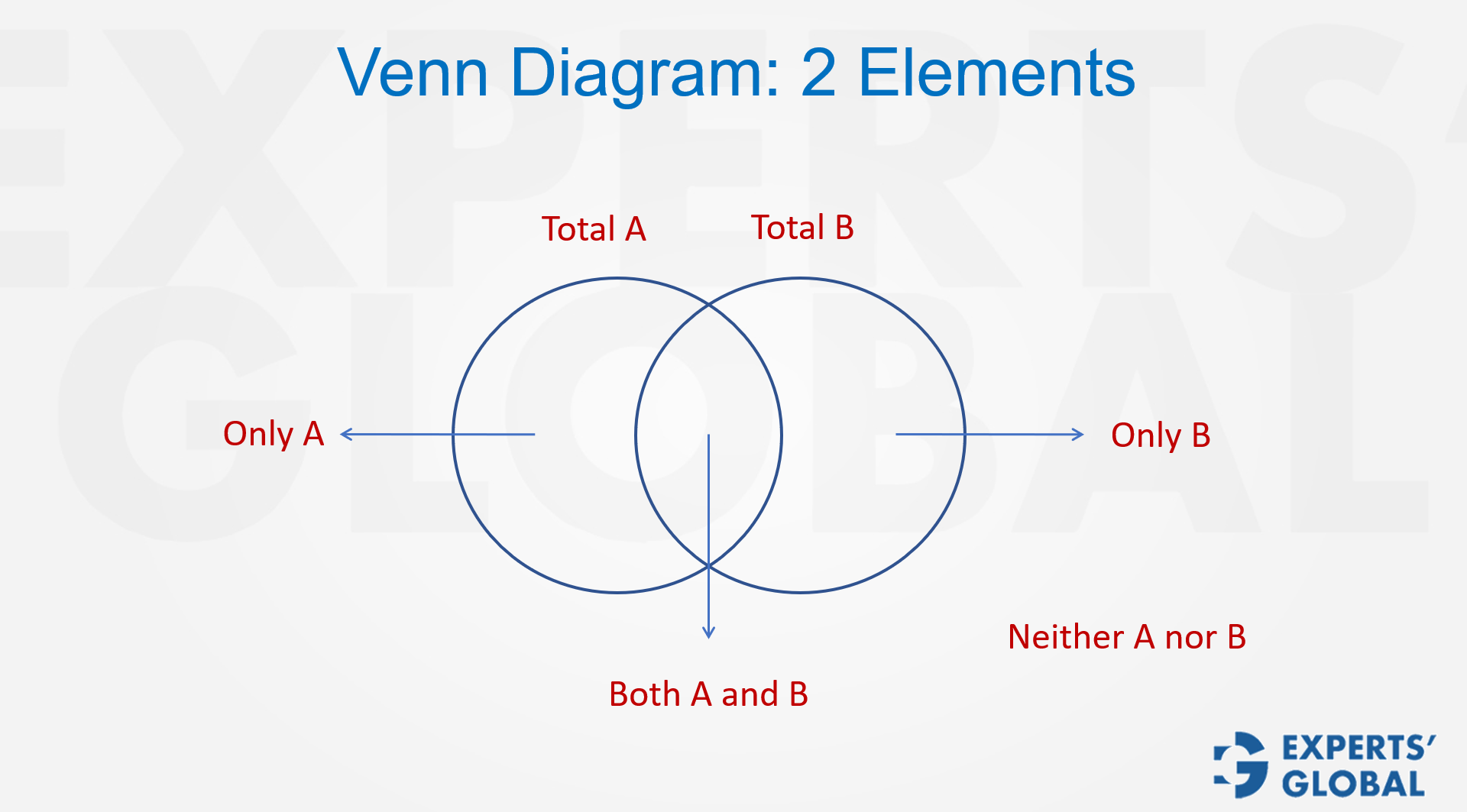 Venn Diagram: 2 Elements

Total A

Total B

Only A

Only B

Neither A nor B

Both A and B

EXPERTS' GLOBAL